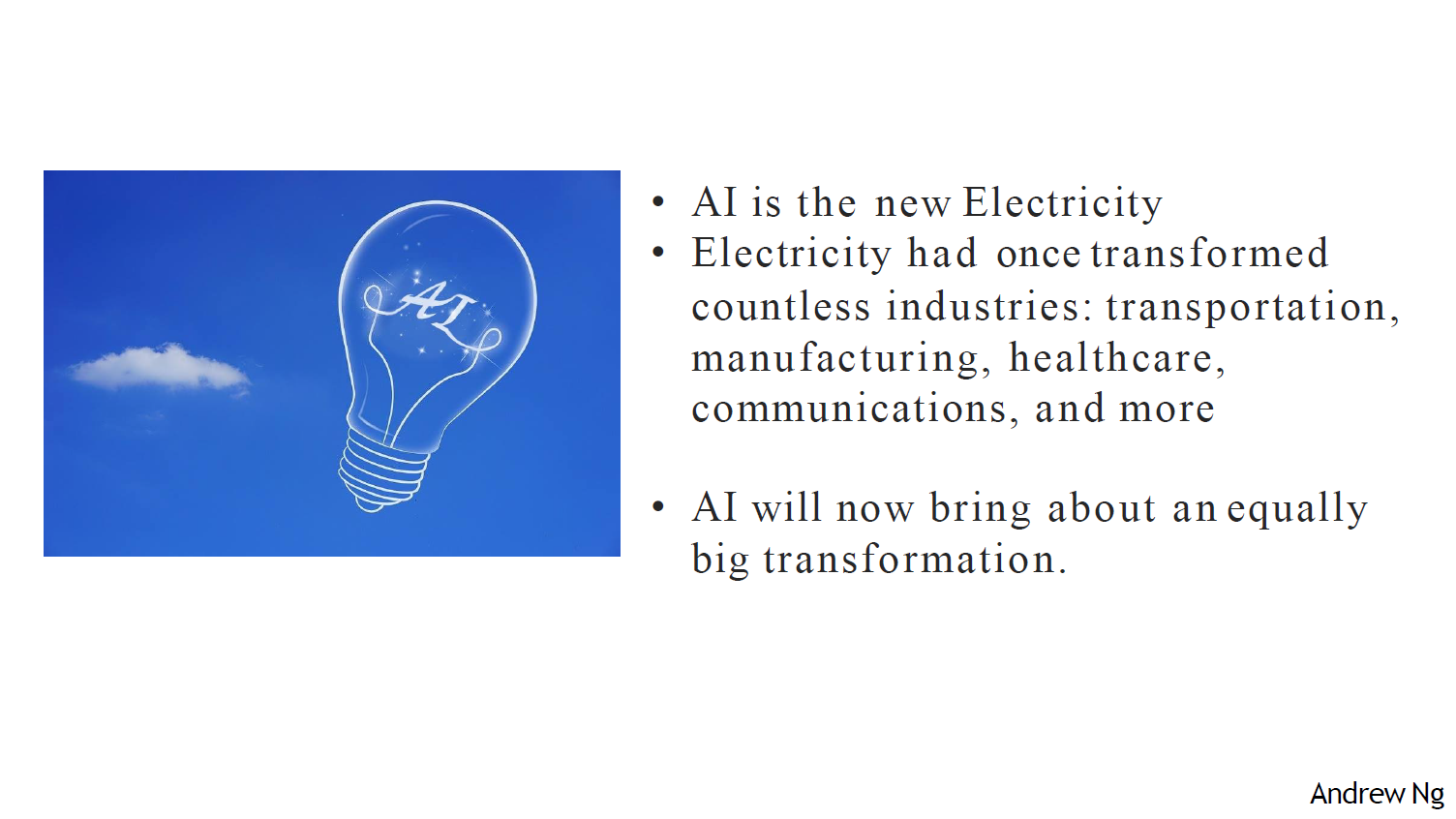 AI

• AI is the new Electricity
• Electricity had once transformed countless industries: transportation, manufacturing, healthcare, communications, and more

• AI will now bring about an equally big transformation.

Andrew Ng